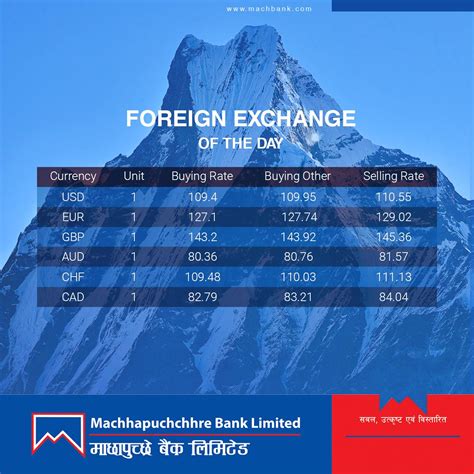 www.machbank.com

FOREIGN EXCHANGE
OF THE DAY

| Currency | Unit | Buying Rate | Buying Other | Selling Rate |
|---|---|---|---|---|
| USD | 1 | 109.4 | 109.95 | 110.55 |
| EUR | 1 | 127.1 | 127.74 | 129.02 |
| GBP | 1 | 143.2 | 143.92 | 145.36 |
| AUD | 1 | 80.36 | 80.76 | 81.57 |
| CHF | 1 | 109.48 | 110.03 | 111.13 |
| CAD | 1 | 82.79 | 83.21 | 84.04 |

Machhapuchchhre Bank Limited
माछापुच्छ्रे बैंक लिमिटेड

सबल, उत्कृष्ट एवं विस्तारित